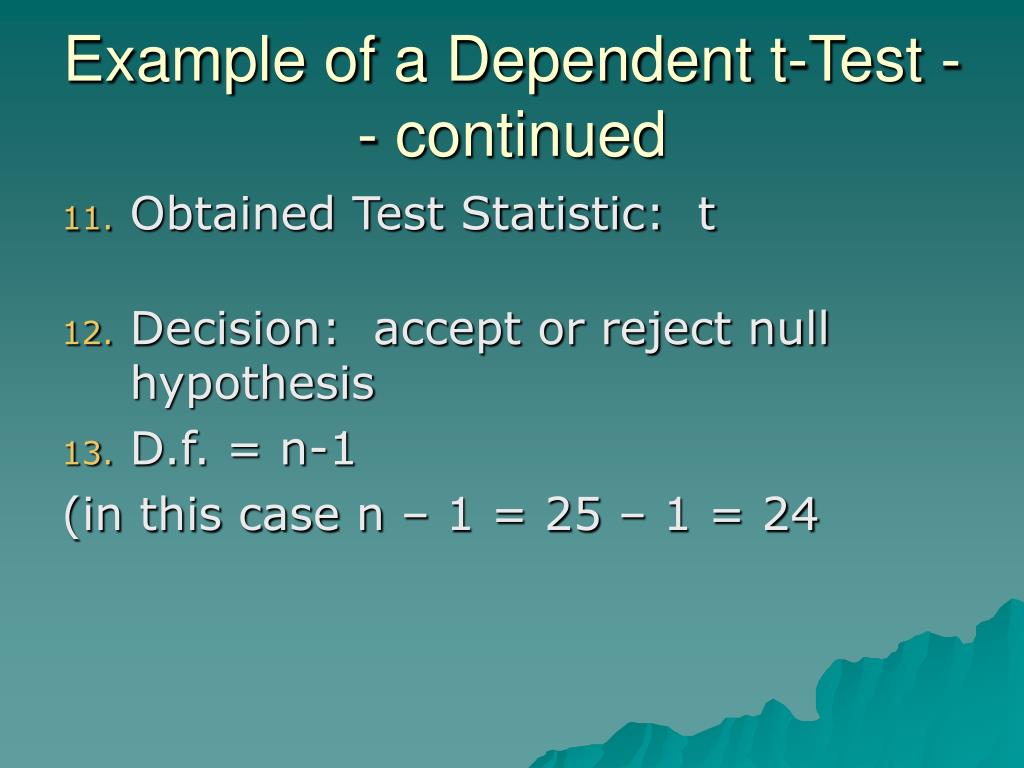 Example of a Dependent t-Test -- continued

11. Obtained Test Statistic: t

12. Decision: accept or reject null hypothesis
13. D.f. = n-1
(in this case n – 1 = 25 – 1 = 24